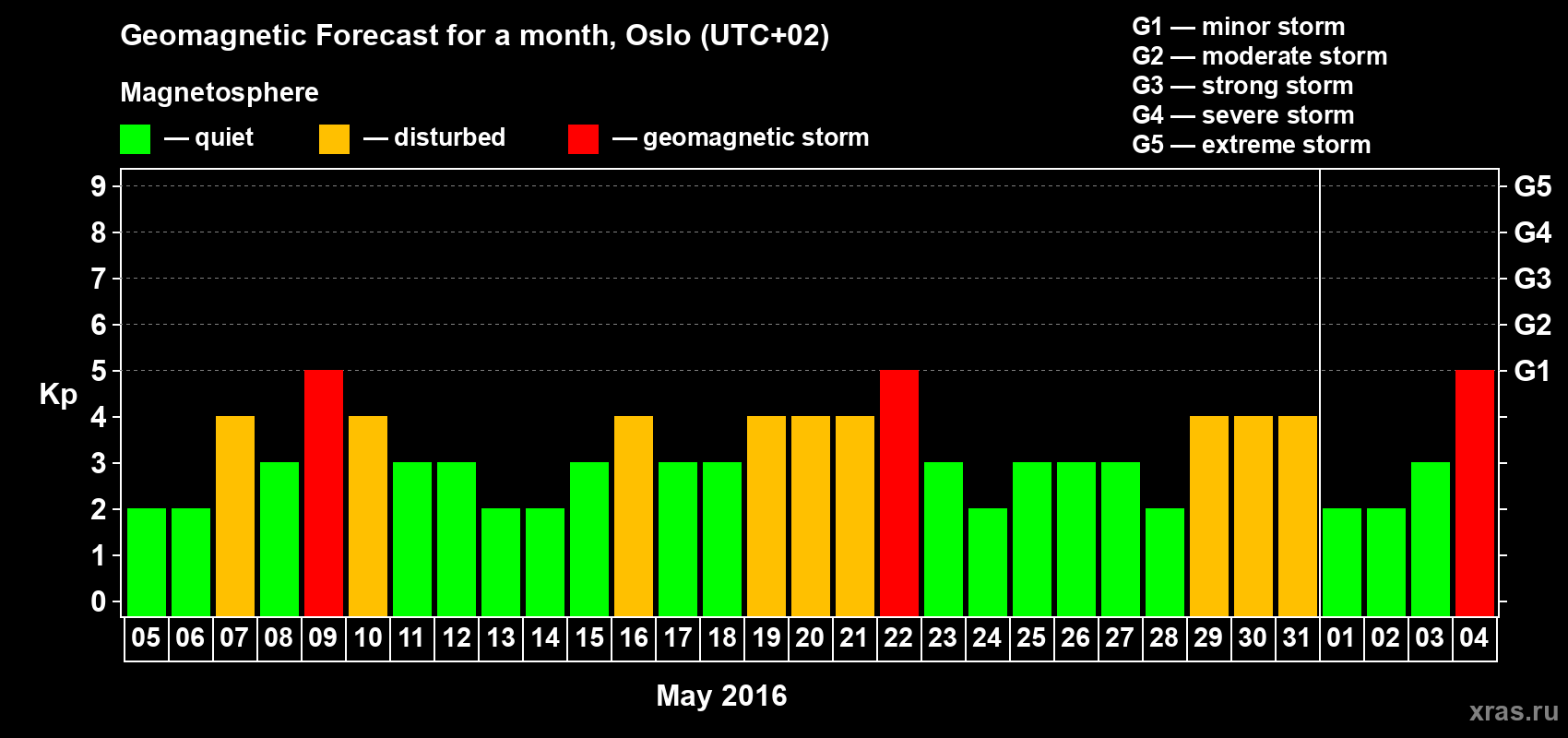 Geomagnetic Forecast for a month, Oslo (UTC+02)

Magnetosphere

— quiet — disturbed — geomagnetic storm

G1 — minor storm
G2 — moderate storm
G3 — strong storm
G4 — severe storm
G5 — extreme storm

Kp

9 8 7 6 5 4 3 2 1 0

G5 G4 G3 G2 G1

05 06 07 08 09 10 11 12 13 14 15 16 17 18 19 20 21 22 23 24 25 26 27 28 29 30 31 01 02 03 04

May 2016

xras.ru